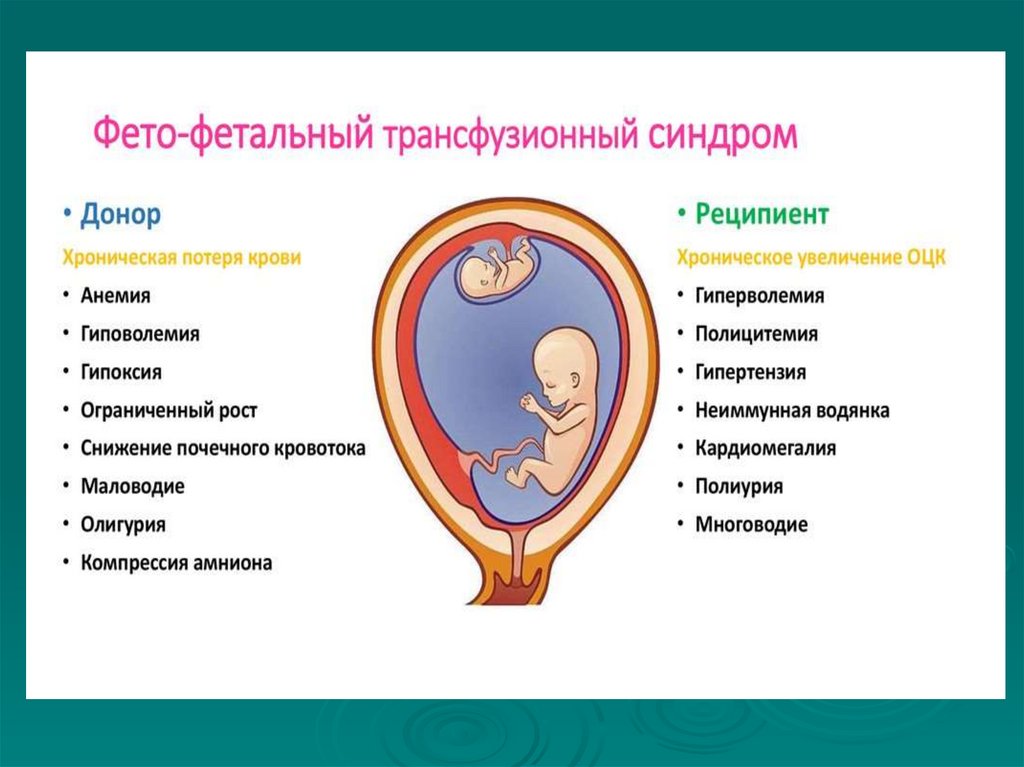 Фето-фетальный трансфузионный синдром

• Донор
Хроническая потеря крови
• Анемия
• Гиповолемия
• Гипоксия
• Ограниченный рост
• Снижение почечного кровотока
• Маловодие
• Олигурия
• Компрессия амниона

• Реципиент
Хроническое увеличение ОЦК
• Гиперволемия
• Полицитемия
• Гипертензия
• Неиммунная водянка
• Кардиомегалия
• Полиурия
• Многоводие